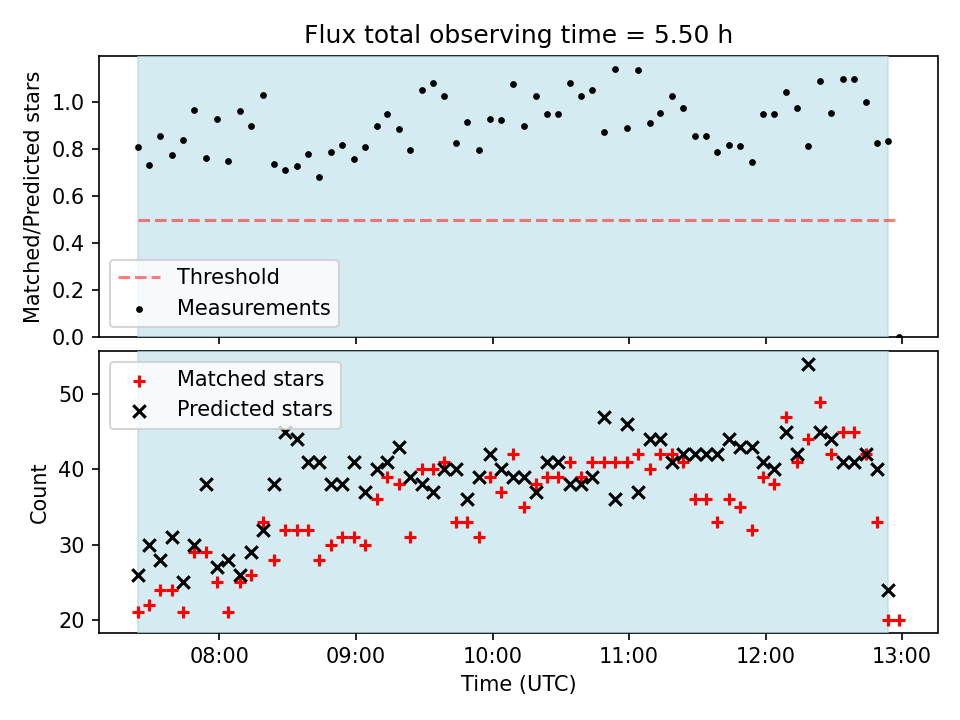 Flux total observing time = 5.50 h

Matched/Predicted stars

1.0
0.8
0.6
0.4
0.2
0.0

Threshold
Measurements

Count

50
40
30
20

Matched stars
Predicted stars

08:00
09:00
10:00
11:00
12:00
13:00

Time (UTC)